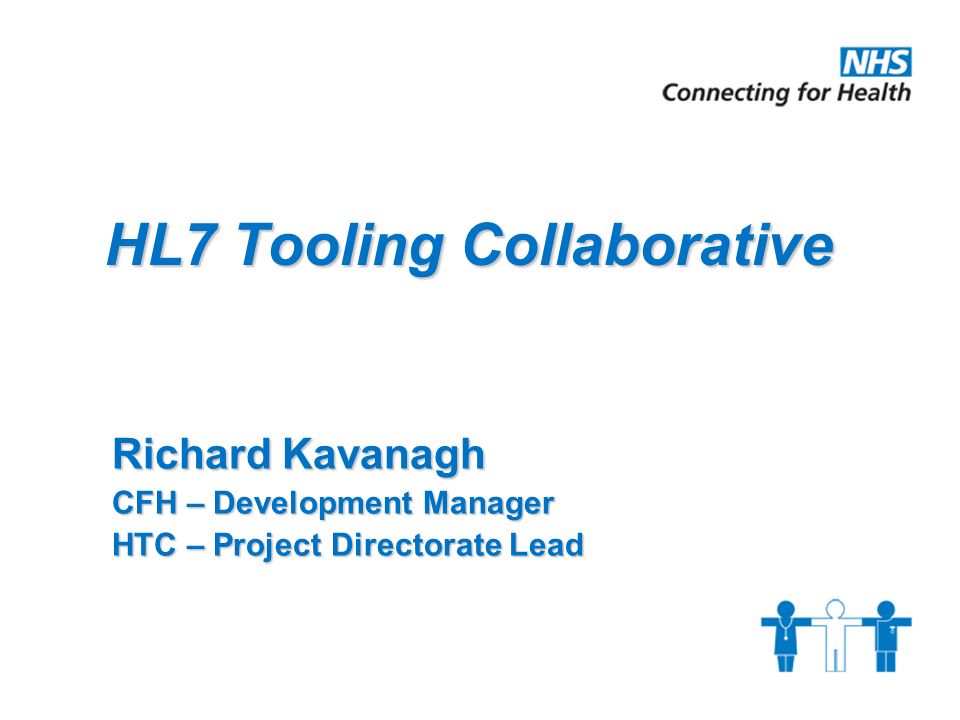 NHS
Connecting for Health

HL7 Tooling Collaborative

Richard Kavanagh
CFH – Development Manager
HTC – Project Directorate Lead